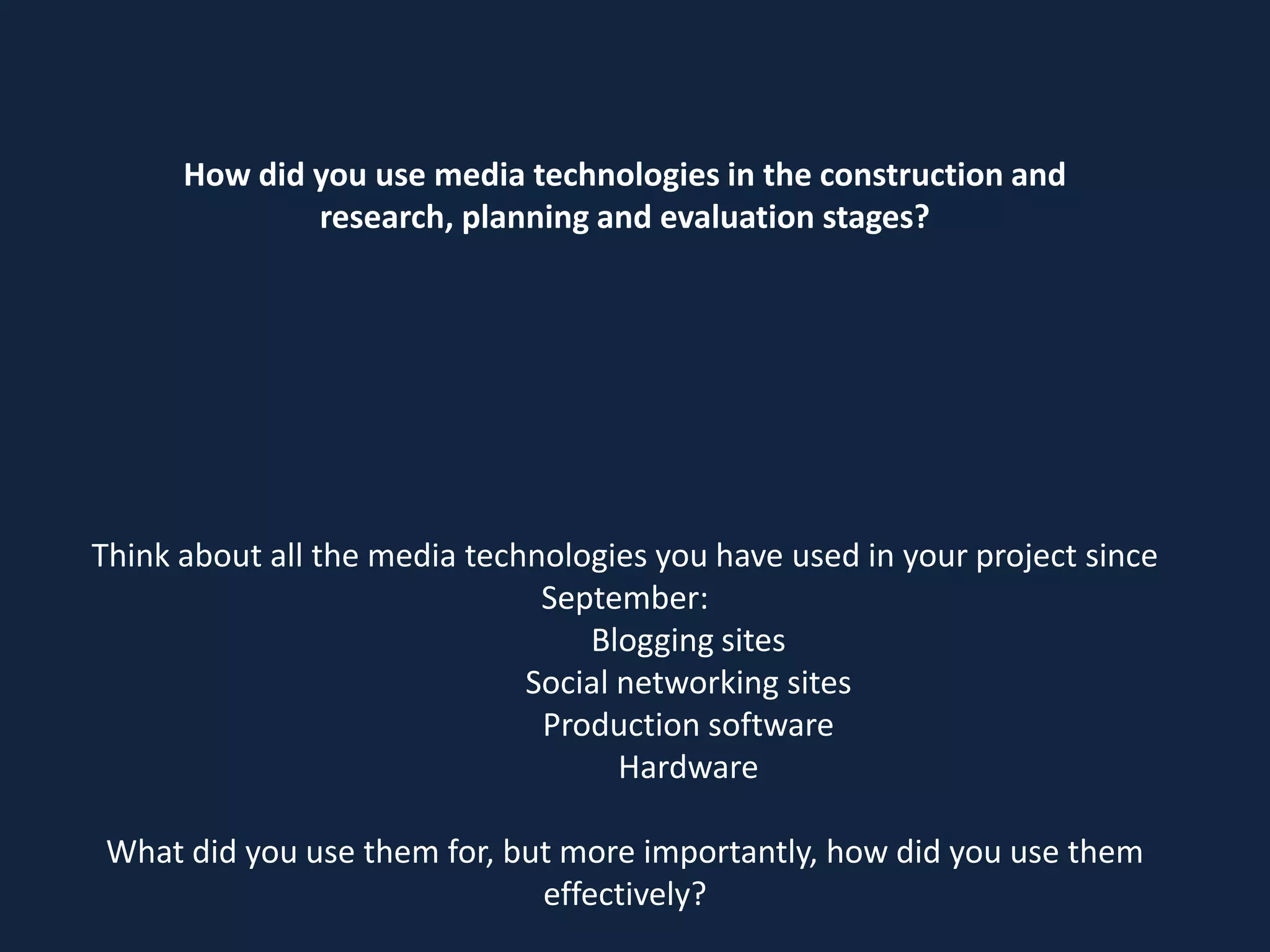 How did you use media technologies in the construction and research, planning and evaluation stages?

Think about all the media technologies you have used in your project since September:
Blogging sites
Social networking sites
Production software
Hardware

What did you use them for, but more importantly, how did you use them effectively?